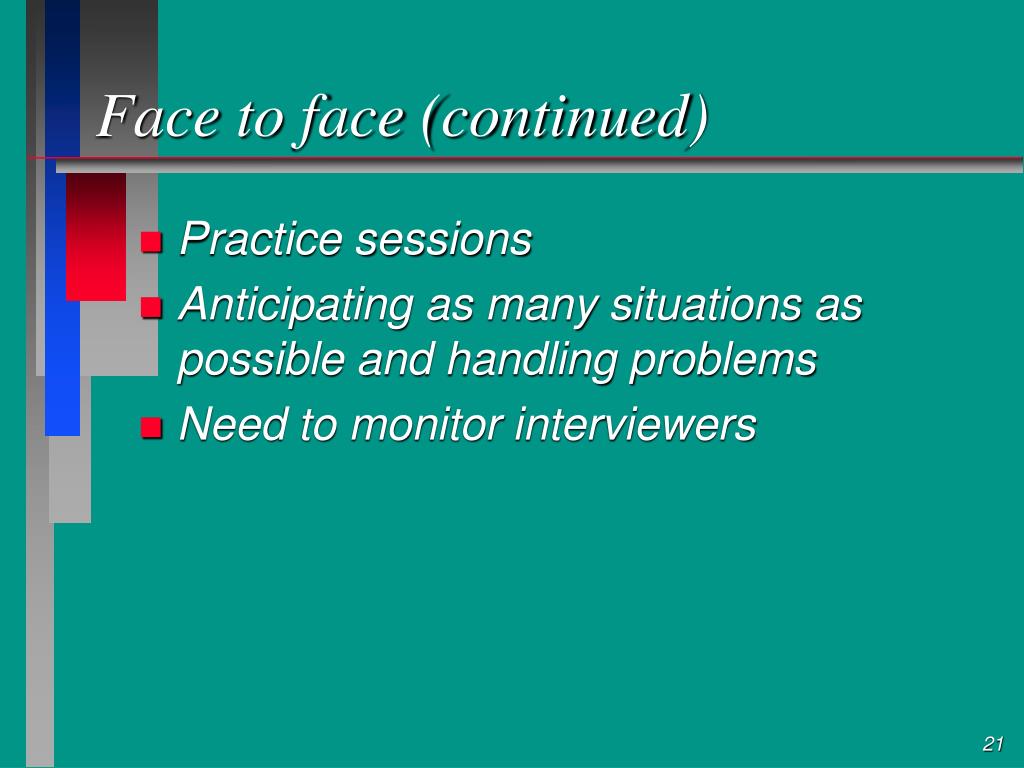 Face to face (continued)

- Practice sessions
- Anticipating as many situations as possible and handling problems
- Need to monitor interviewers

21